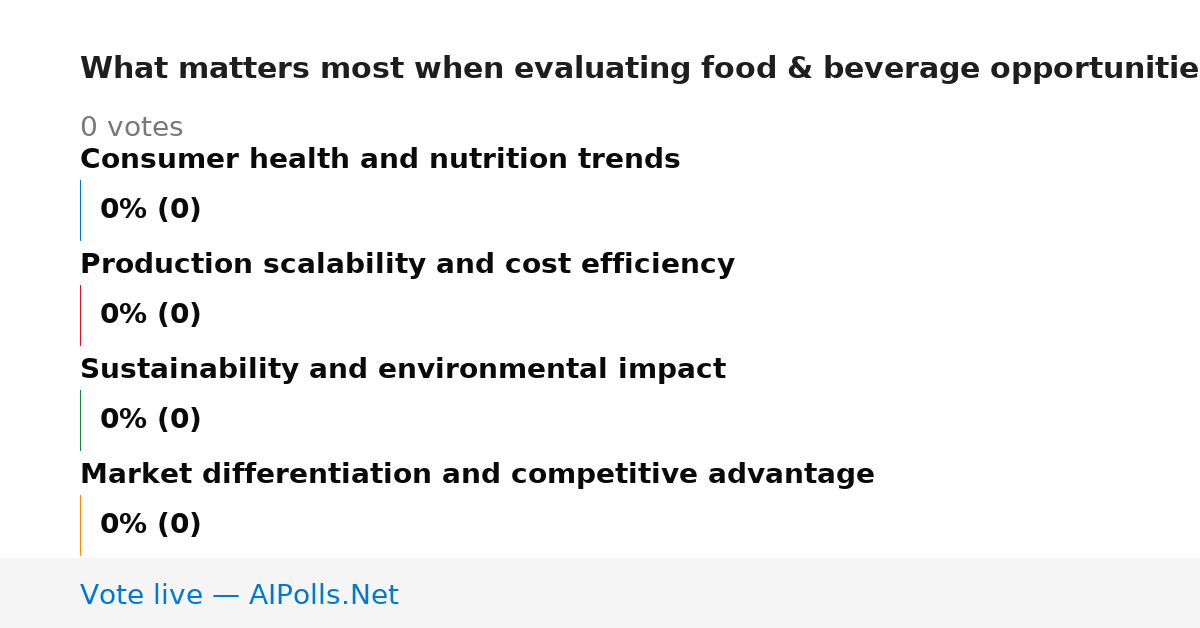 What matters most when evaluating food & beverage opportunitie

0 votes

Consumer health and nutrition trends

0% (0)

Production scalability and cost efficiency

0% (0)

Sustainability and environmental impact

0% (0)

Market differentiation and competitive advantage

0% (0)

Vote live — AIPolls.Net